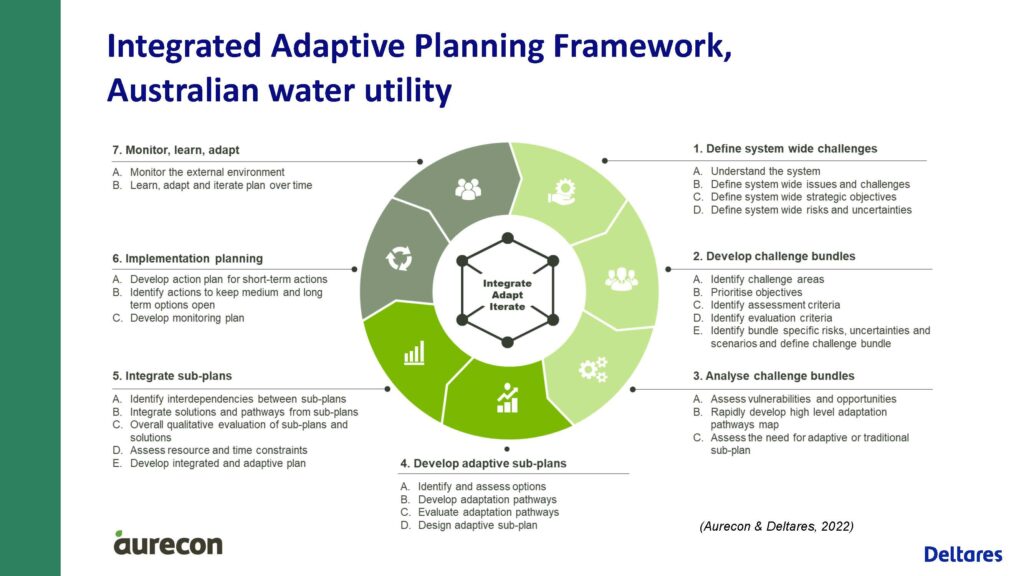 Integrated Adaptive Planning Framework, Australian water utility

7. Monitor, learn, adapt
A. Monitor the external environment
B. Learn, adapt and iterate plan over time

6. Implementation planning
A. Develop action plan for short-term actions
B. Identify actions to keep medium and long term options open
C. Develop monitoring plan

5. Integrate sub-plans
A. Identify interdependencies between sub-plans
B. Integrate solutions and pathways from sub-plans
C. Overall qualitative evaluation of sub-plans and solutions
D. Assess resource and time constraints
E. Develop integrated and adaptive plan

Integrate
Adapt
Iterate

1. Define system wide challenges
A. Understand the system
B. Define system wide issues and challenges
C. Define system wide strategic objectives
D. Define system wide risks and uncertainties

2. Develop challenge bundles
A. Identify challenge areas
B. Prioritise objectives
C. Identify assessment criteria
D. Identify evaluation criteria
E. Identify bundle specific risks, uncertainties and scenarios and define challenge bundle

3. Analyse challenge bundles
A. Assess vulnerabilities and opportunities
B. Rapidly develop high level adaptation pathways map
C. Assess the need for adaptive or traditional sub-plan

4. Develop adaptive sub-plans
A. Identify and assess options
B. Develop adaptation pathways
C. Evaluate adaptation pathways
D. Design adaptive sub-plan

(Aurecon & Deltares, 2022)

aurecon

Deltares